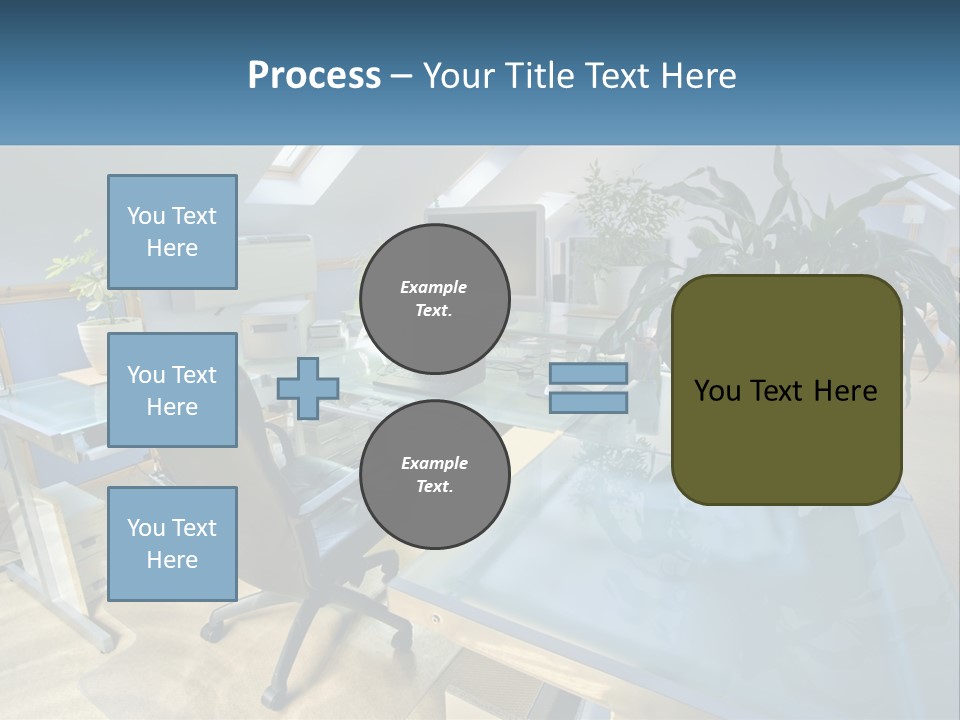 Process – Your Title Text Here

You Text Here

You Text Here

You Text Here

Example Text.

Example Text.

You Text Here